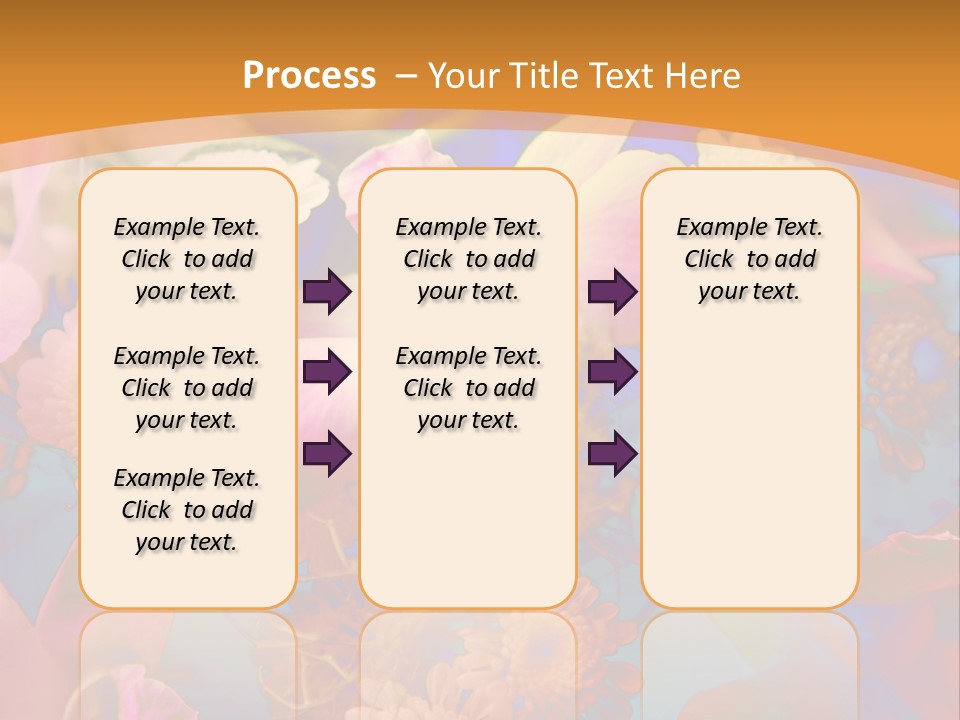 Process – Your Title Text Here

Example Text. Click to add your text.

Example Text. Click to add your text.

Example Text. Click to add your text.

Example Text. Click to add your text.

Example Text. Click to add your text.

Example Text. Click to add your text.